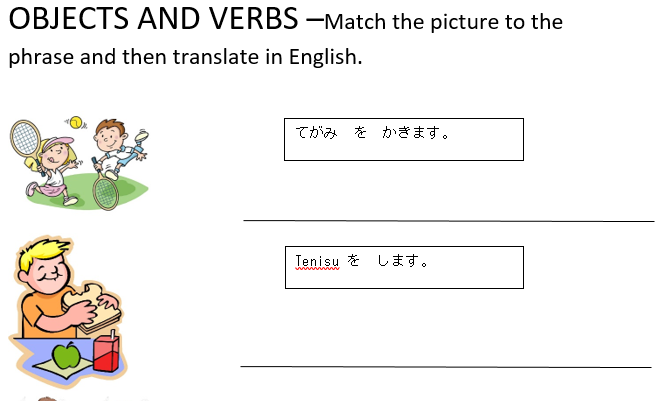 OBJECTS AND VERBS –Match the picture to the phrase and then translate in English.

てがみ　を　かきます。

Tenisu を　します。